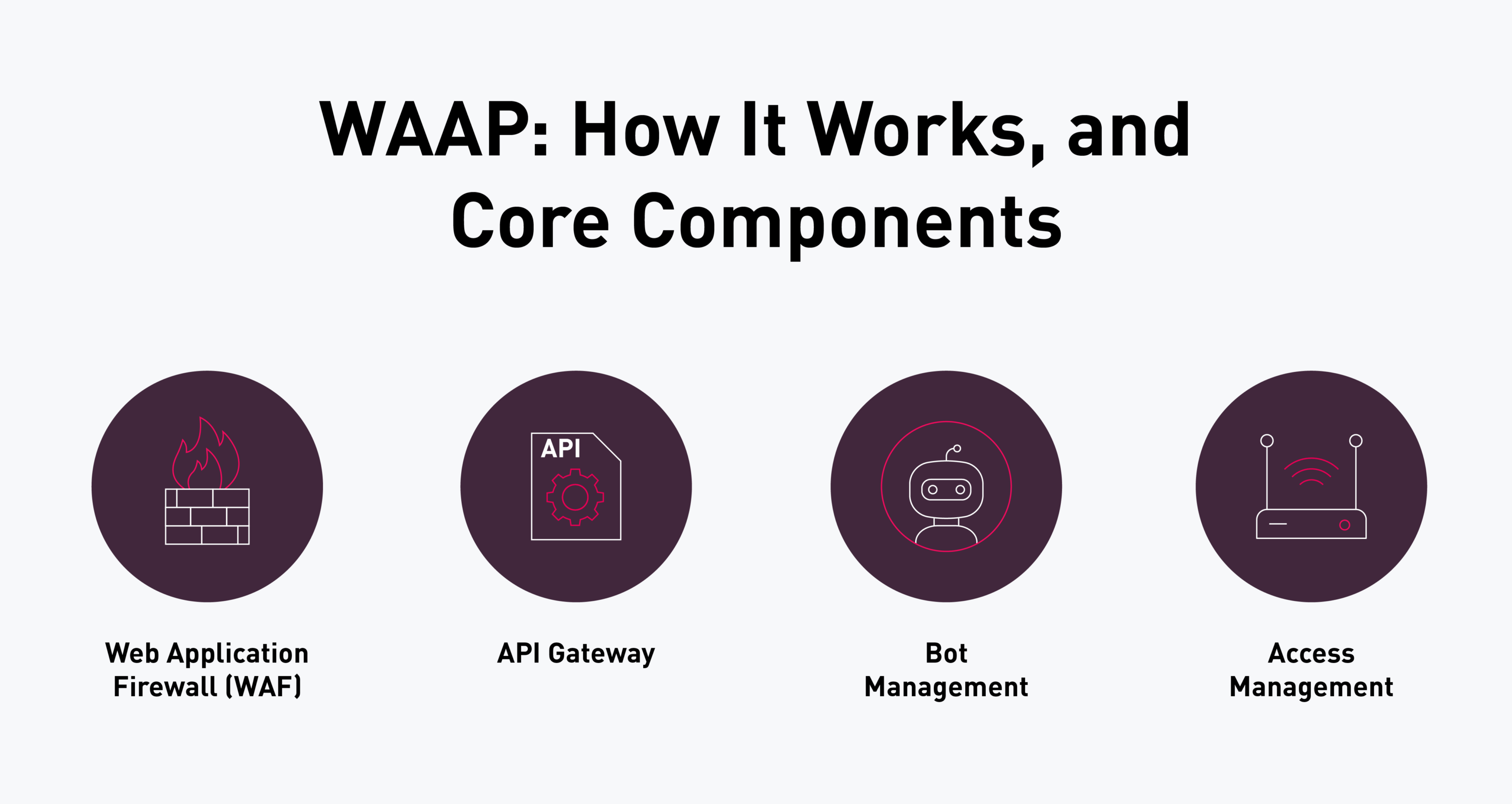 WAAP: How It Works, and Core Components

API

Web Application Firewall (WAF)

API Gateway

Bot Management

Access Management